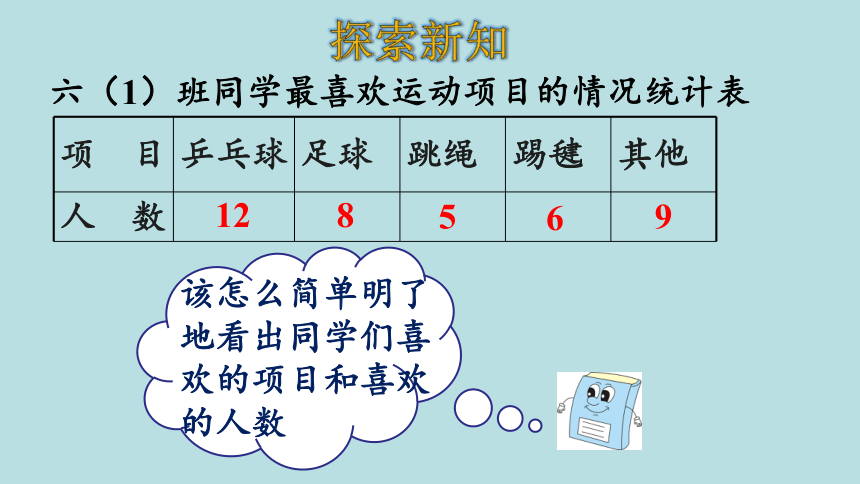 探索新知

六（1）班同学最喜欢运动项目的情况统计表

| 项　目 | 乒乓球 | 足球 | 跳绳 | 踢毽 | 其他 |
|---|---|---|---|---|---|
| 人　数 | 12 | 8 | 5 | 6 | 9 |

该怎么简单明了地看出同学们喜欢的项目和喜欢的人数